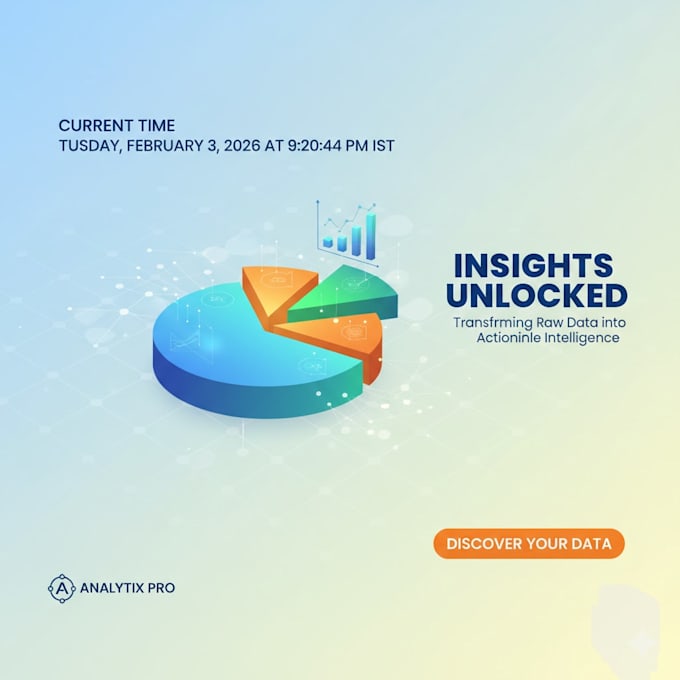 CURRENT TIME
TUSDAY, FEBRUARY 3, 2026 AT 9:20:44 PM IST

INSIGHTS UNLOCKED
Transfrming Raw Data into Actioninle Intelligence

DISCOVER YOUR DATA

A ANALYTIX PRO